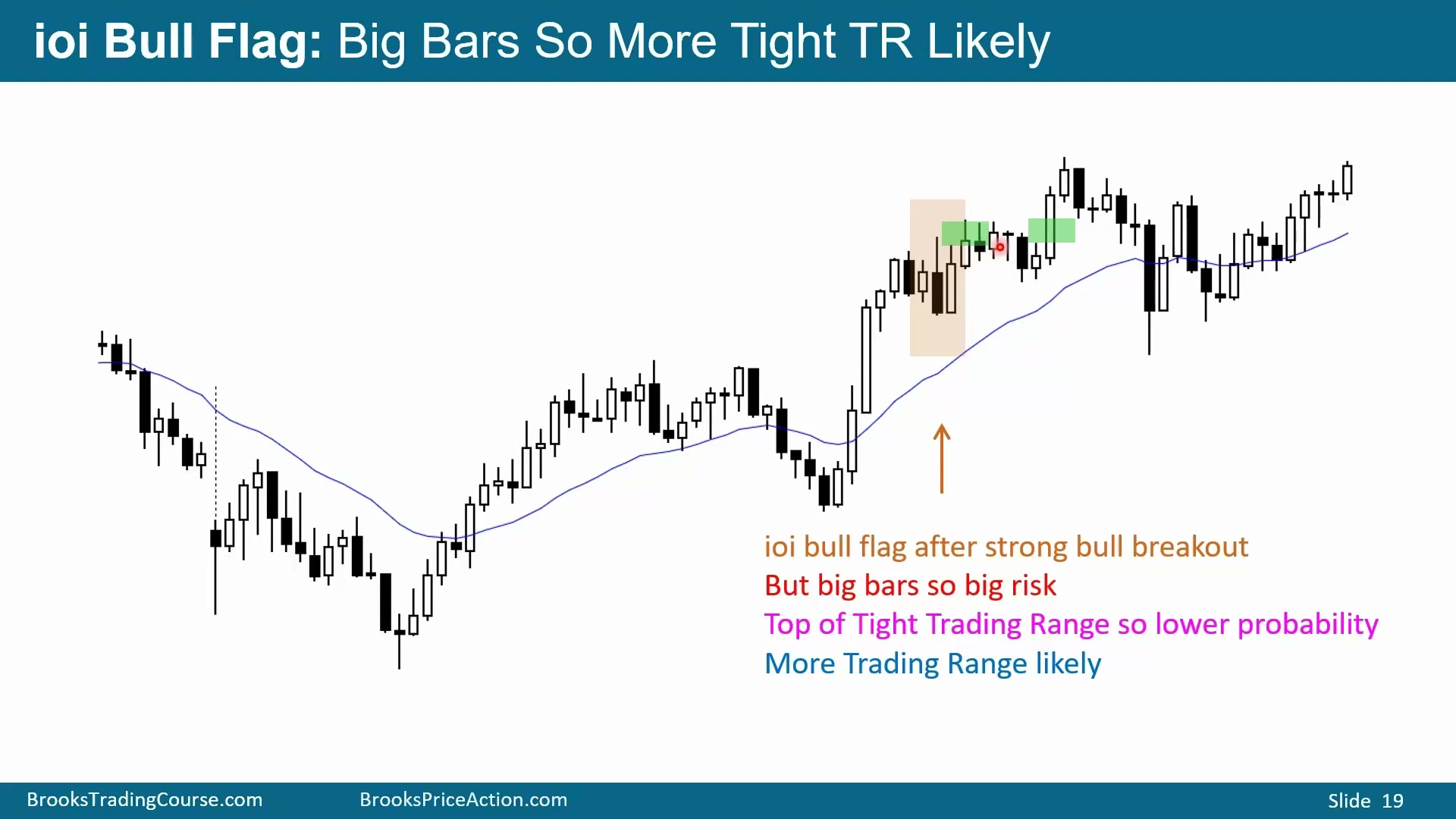 ioi Bull Flag: Big Bars So More Tight TR Likely

ioi bull flag after strong bull breakout
But big bars so big risk
Top of Tight Trading Range so lower probability
More Trading Range likely

BrooksTradingCourse.com BrooksPriceAction.com Slide 19